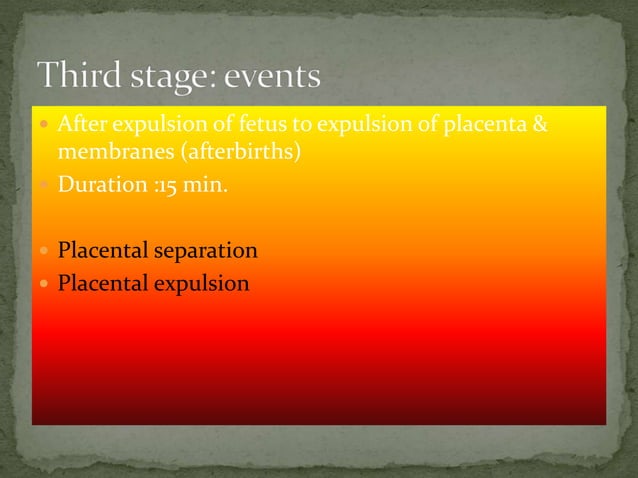 Third stage: events

- After expulsion of fetus to expulsion of placenta & membranes (afterbirths)
- Duration :15 min.

- Placental separation
- Placental expulsion